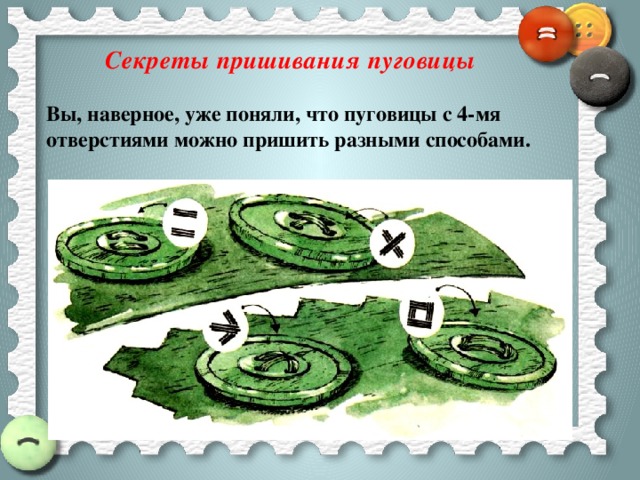 Секреты пришивания пуговицы

Вы, наверное, уже поняли, что пуговицы с 4-мя отверстиями можно пришить разными способами.